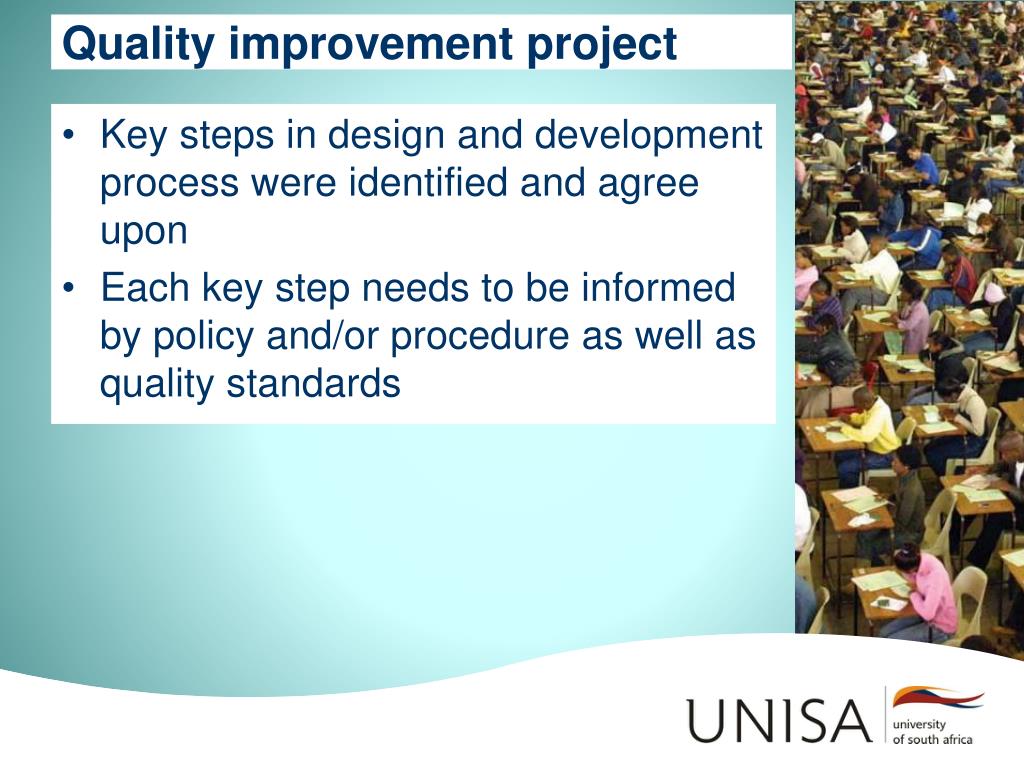 Quality improvement project

• Key steps in design and development process were identified and agree upon
• Each key step needs to be informed by policy and/or procedure as well as quality standards

UNISA university of south africa